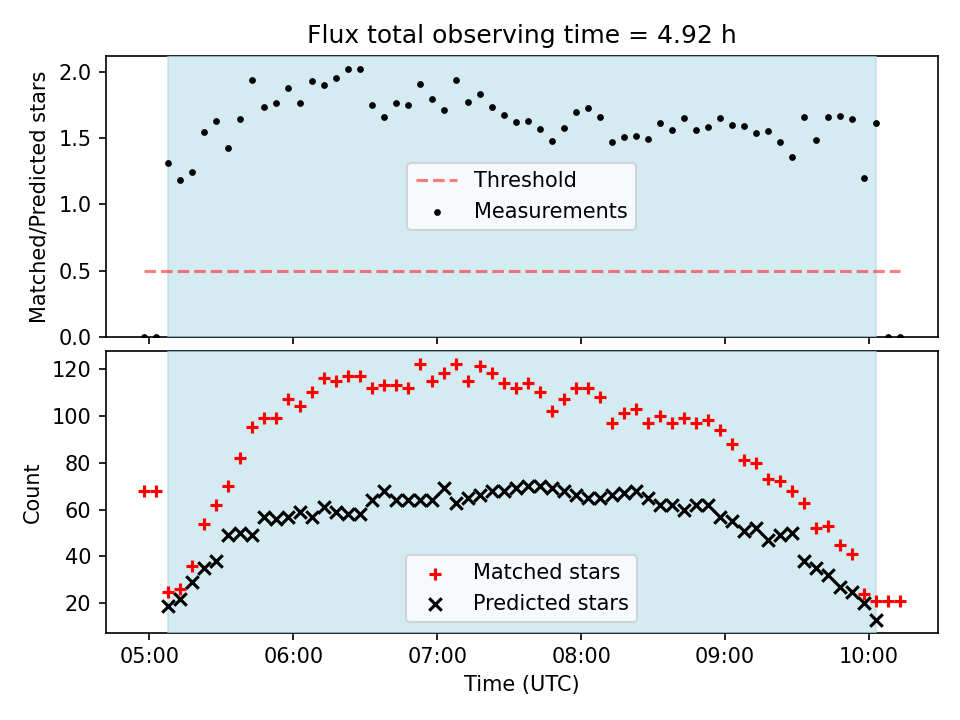 Flux total observing time = 4.92 h

Matched/Predicted stars

2.0
1.5
1.0
0.5
0.0

Threshold
Measurements

Count

120
100
80
60
40
20

Matched stars
Predicted stars

05:00
06:00
07:00
08:00
09:00
10:00

Time (UTC)